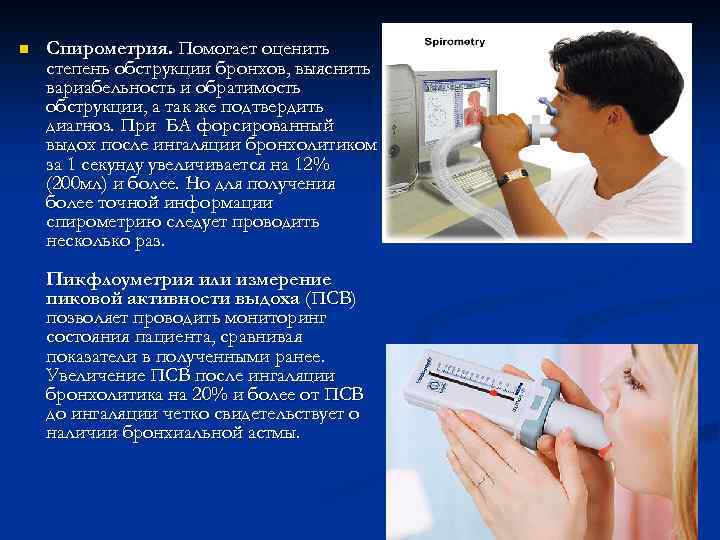 Спирометрия. Помогает оценить степень обструкции бронхов, выяснить вариабельность и обратимость обструкции, а так же подтвердить диагноз. При БА форсированный выдох после ингаляции бронхолитиком за 1 секунду увеличивается на 12% (200мл) и более. Но для получения более точной информации спирометрию следует проводить несколько раз.

Пикфлоуметрия или измерение пиковой активности выдоха (ПСВ) позволяет проводить мониторинг состояния пациента, сравнивая показатели в полученными ранее. Увеличение ПСВ после ингаляции бронхолитика на 20% и более от ПСВ до ингаляции четко свидетельствует о наличии бронхиальной астмы.

Spirometry